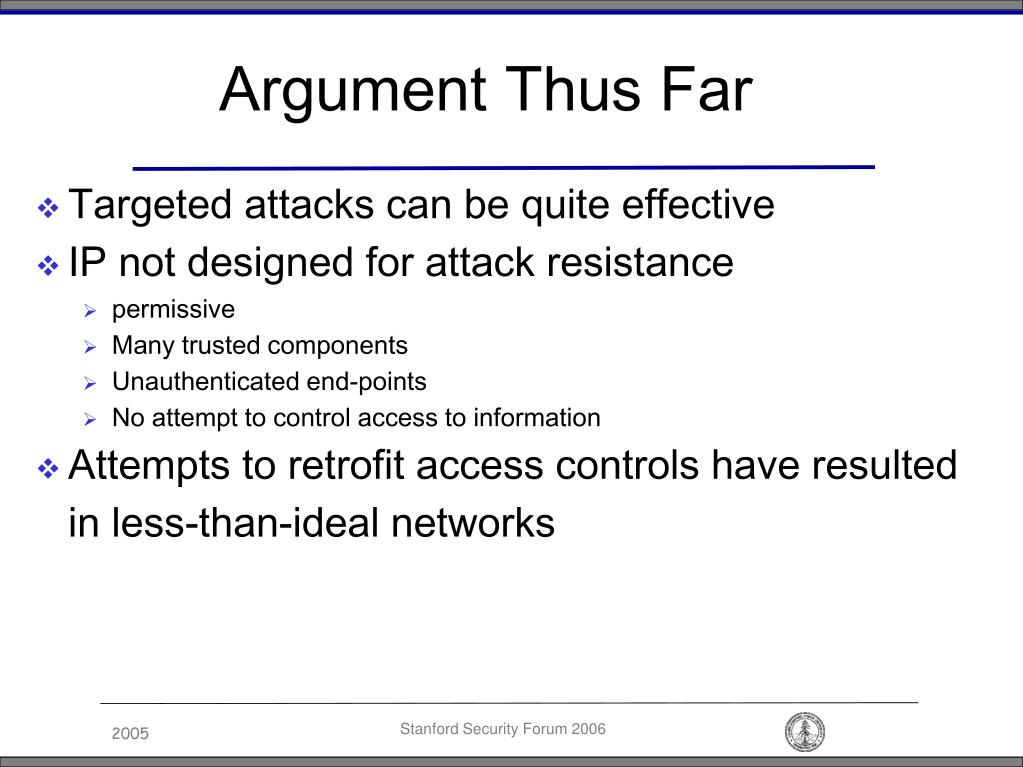 Argument Thus Far

❖ Targeted attacks can be quite effective
❖ IP not designed for attack resistance
➢ permissive
➢ Many trusted components
➢ Unauthenticated end-points
➢ No attempt to control access to information
❖ Attempts to retrofit access controls have resulted in less-than-ideal networks

2005
Stanford Security Forum 2006